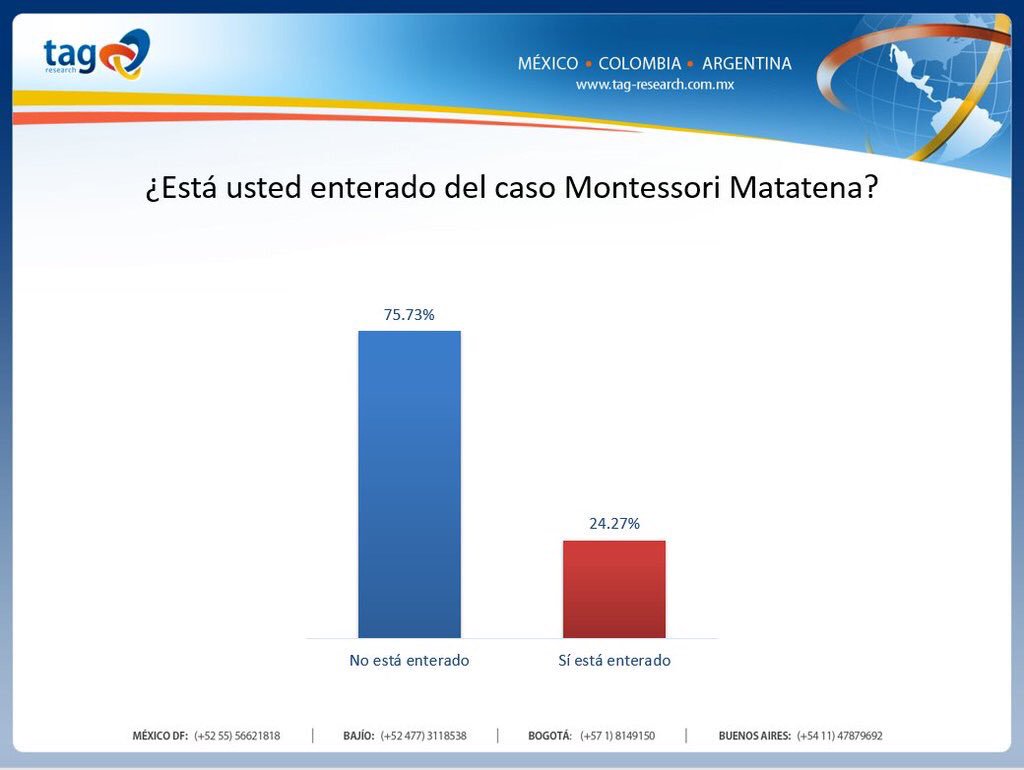 tag research

MÉXICO • COLOMBIA • ARGENTINA
www.tag-research.com.mx

¿Está usted enterado del caso Montessori Matatena?

75.73%

24.27%

No está enterado

Sí está enterado

MÉXICO DF: (+52 55) 56621818 | BAJÍO: (+52 477) 3118538 | BOGOTÁ: (+57 1) 8149150 | BUENOS AIRES: (+54 11) 47879692